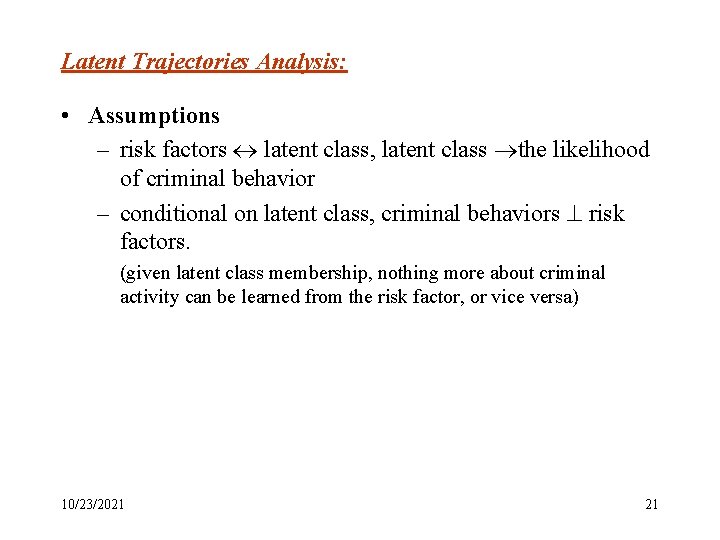 Latent Trajectories Analysis:

• Assumptions

– risk factors $\leftrightarrow$ latent class, latent class $\rightarrow$the likelihood of criminal behavior

– conditional on latent class, criminal behaviors $\perp$ risk factors.

(given latent class membership, nothing more about criminal activity can be learned from the risk factor, or vice versa)

10/23/2021

21